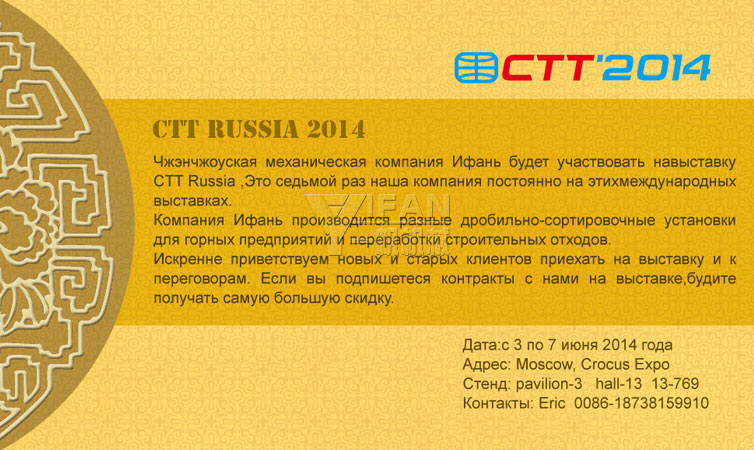 CTT'2014

CTT RUSSIA 2014

Чжэнчжоуская механическая компания Ифань будет участвовать навыставку CTT Russia ,Это седьмой раз наша компания постоянно на этихмеждународных выставках.
Компания Ифань производится разные дробильно-сортировочные установки для горных предприятий и переработки строительных отходов.
Искренне приветствуем новых и старых клиентов приехать на выставку и к переговорам. Если вы подпишетеся контракты с нами на выставке,будите получать самую большую скидку.

YIFAN

Дата:с 3 по 7 июня 2014 года
Адрес: Moscow, Crocus Expo
Стенд: pavilion-3 hall-13 13-769
Контакты: Eric 0086-18738159910